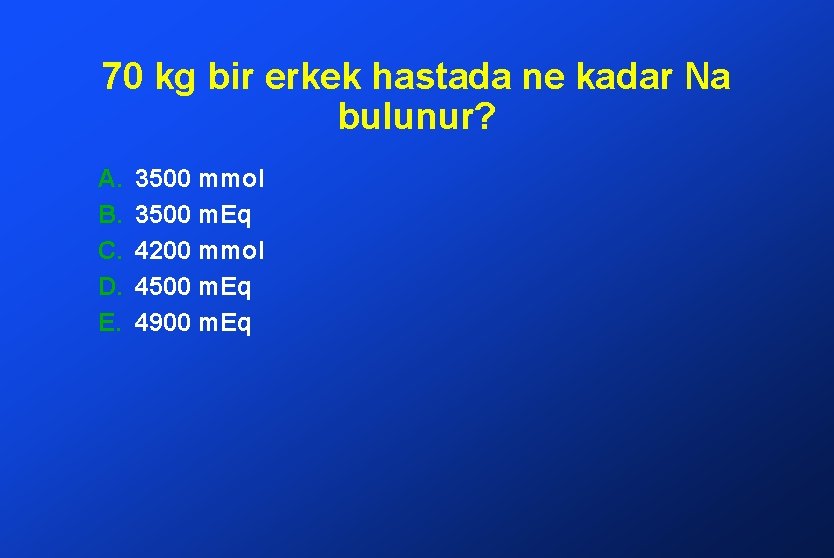 70 kg bir erkek hastada ne kadar Na bulunur?

A. 3500 mmol
B. 3500 mEq
C. 4200 mmol
D. 4500 mEq
E. 4900 mEq